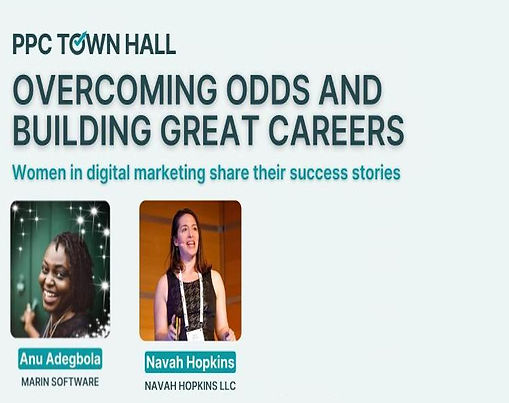 PPC TOWN HALL

OVERCOMING ODDS AND BUILDING GREAT CAREERS

Women in digital marketing share their success stories

Anu Adegbola
MARIN SOFTWARE

Navah Hopkins
NAVAH HOPKINS LLC